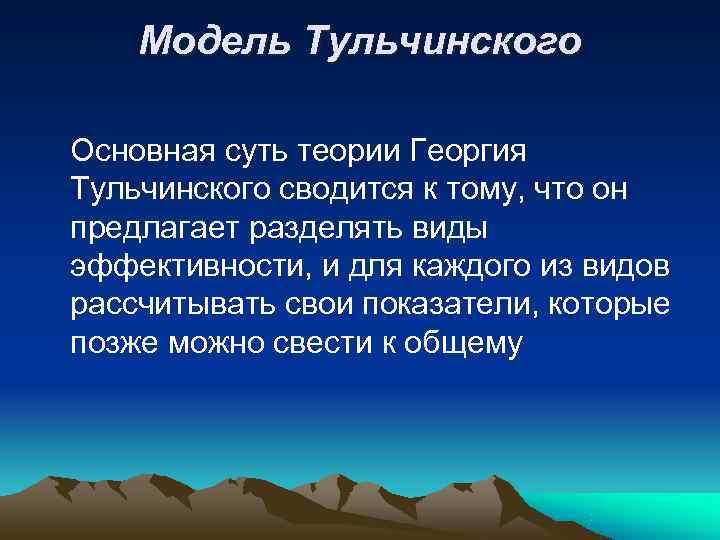 Модель Тульчинского

Основная суть теории Георгия Тульчинского сводится к тому, что он предлагает разделять виды эффективности, и для каждого из видов рассчитывать свои показатели, которые позже можно свести к общему